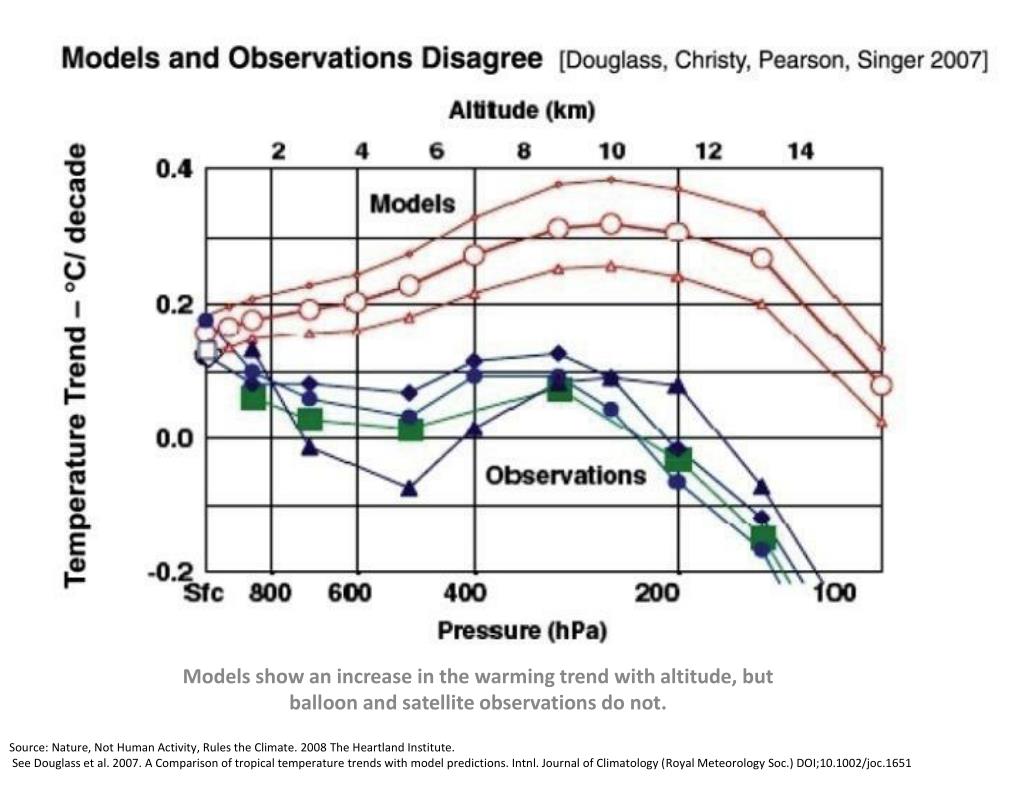 Models and Observations Disagree [Douglass, Christy, Pearson, Singer 2007]

Altitude (km)

2 4 6 8 10 12 14

Temperature Trend – °C/ decade

0.4
0.2
0.0
-0.2

Models

Observations

Sfc 800 600 400 200 100

Pressure (hPa)

Models show an increase in the warming trend with altitude, but balloon and satellite observations do not.

Source: Nature, Not Human Activity, Rules the Climate. 2008 The Heartland Institute.
See Douglass et al. 2007. A Comparison of tropical temperature trends with model predictions. Intnl. Journal of Climatology (Royal Meteorology Soc.) DOI;10.1002/joc.1651